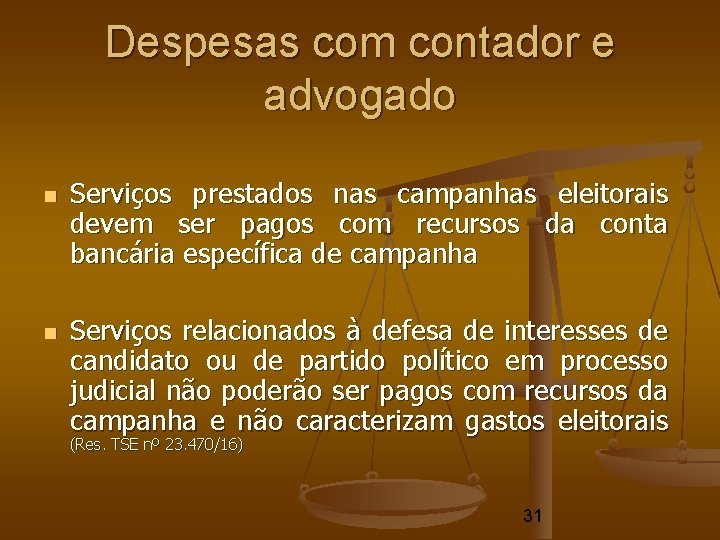 Despesas com contador e advogado

Serviços prestados nas campanhas eleitorais devem ser pagos com recursos da conta bancária específica de campanha

Serviços relacionados à defesa de interesses de candidato ou de partido político em processo judicial não poderão ser pagos com recursos da campanha e não caracterizam gastos eleitorais (Res. TSE nº 23.470/16)

31